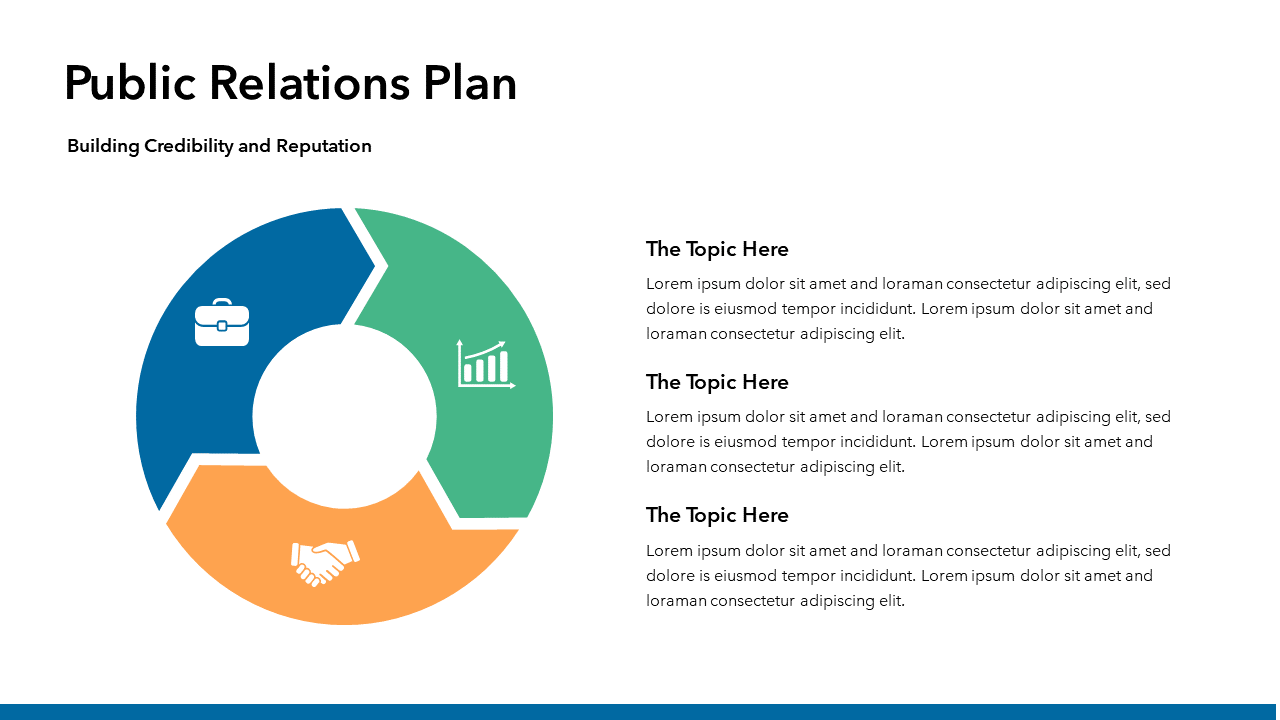 Public Relations Plan

Building Credibility and Reputation

The Topic Here

Lorem ipsum dolor sit amet and loraman consectetur adipiscing elit, sed dolore is eiusmod tempor incididunt. Lorem ipsum dolor sit amet and loraman consectetur adipiscing elit.

The Topic Here

Lorem ipsum dolor sit amet and loraman consectetur adipiscing elit, sed dolore is eiusmod tempor incididunt. Lorem ipsum dolor sit amet and loraman consectetur adipiscing elit.

The Topic Here

Lorem ipsum dolor sit amet and loraman consectetur adipiscing elit, sed dolore is eiusmod tempor incididunt. Lorem ipsum dolor sit amet and loraman consectetur adipiscing elit.